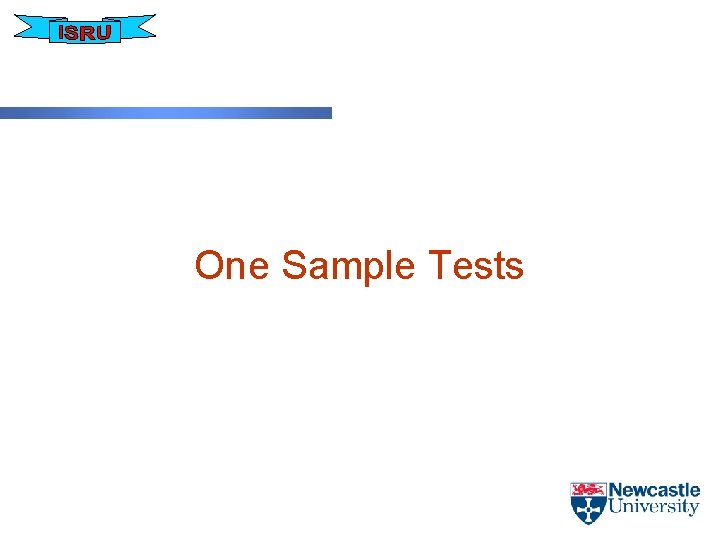 ISRU

One Sample Tests

Newcastle
University